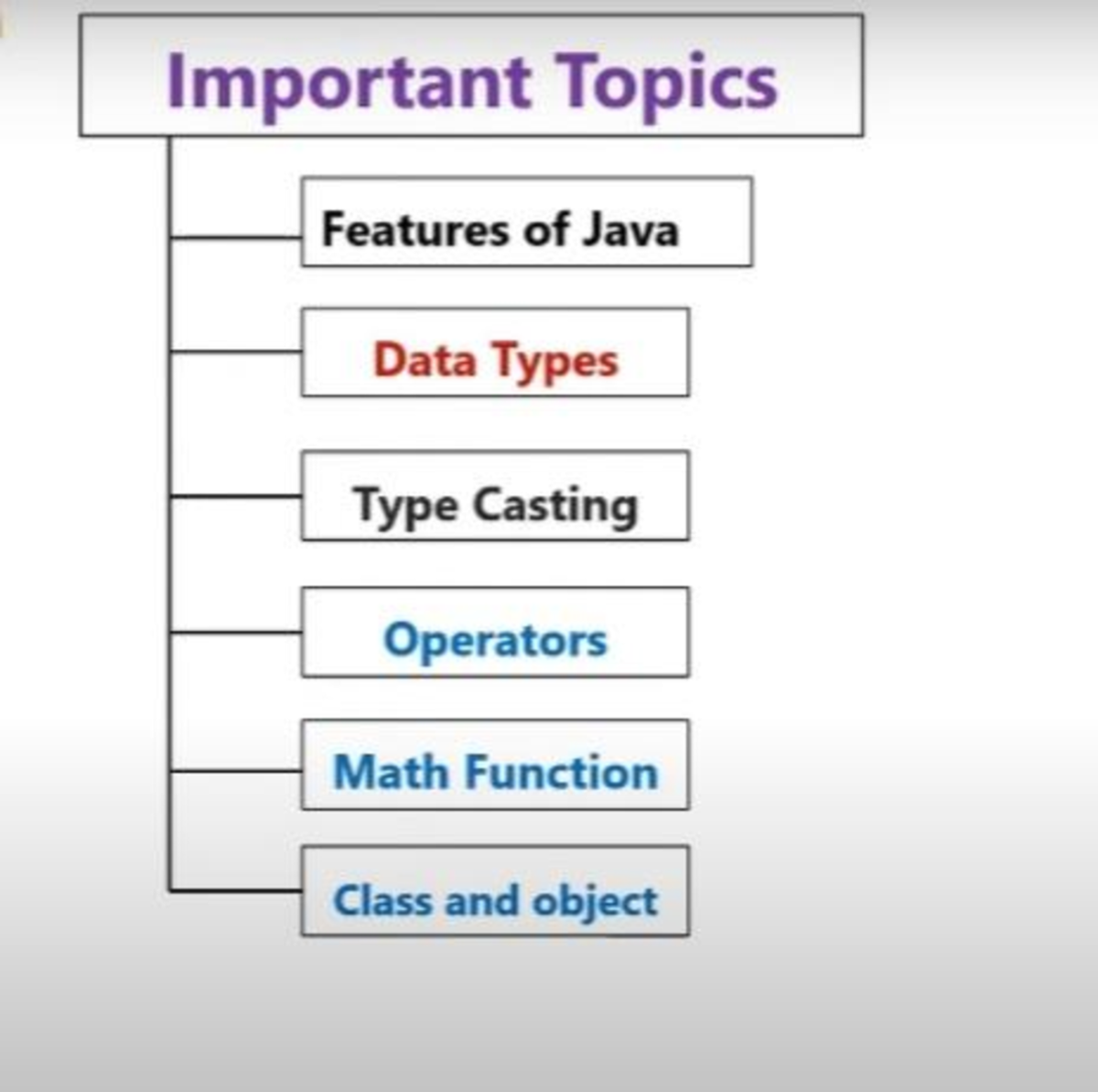 Important Topics

Features of Java

Data Types

Type Casting

Operators

Math Function

Class and object